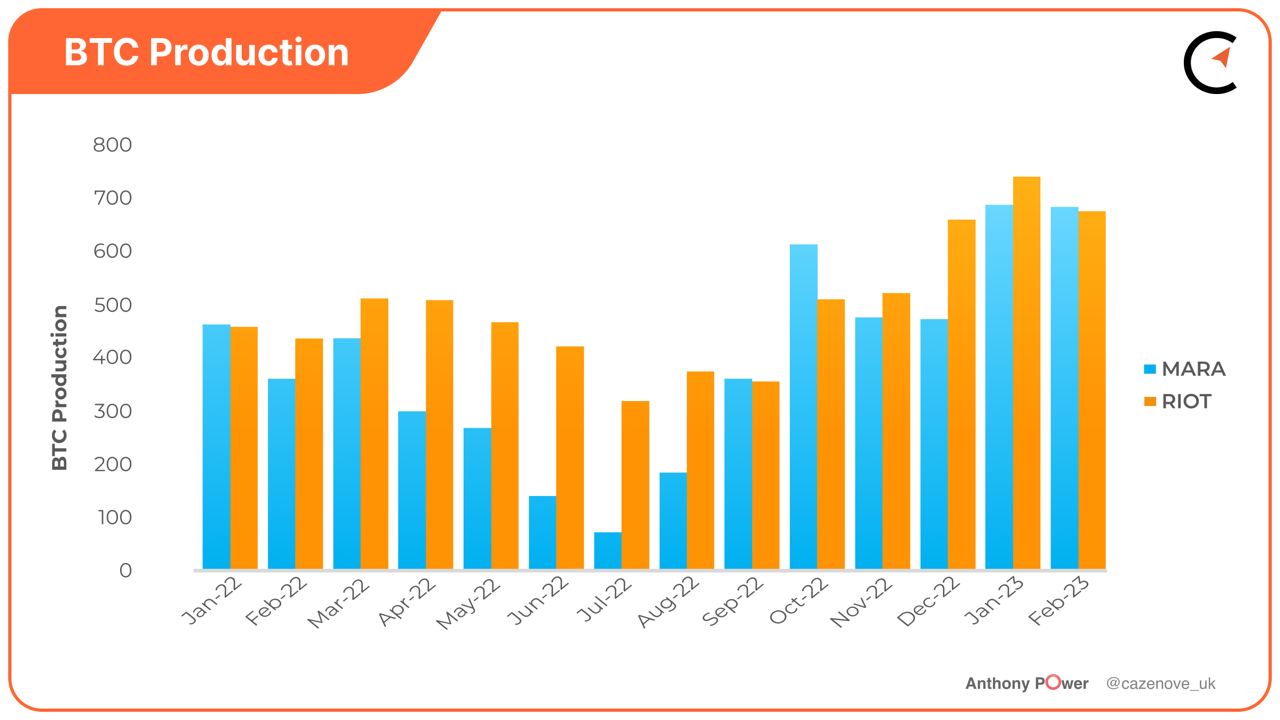 BTC Production

BTC Production

800
700
600
500
400
300
200
100
0

Jan-22
Feb-22
Mar-22
Apr-22
May-22
Jun-22
Jul-22
Aug-22
Sep-22
Oct-22
Nov-22
Dec-22
Jan-23
Feb-23

MARA
RIOT

Anthony POwer @cazenove_uk